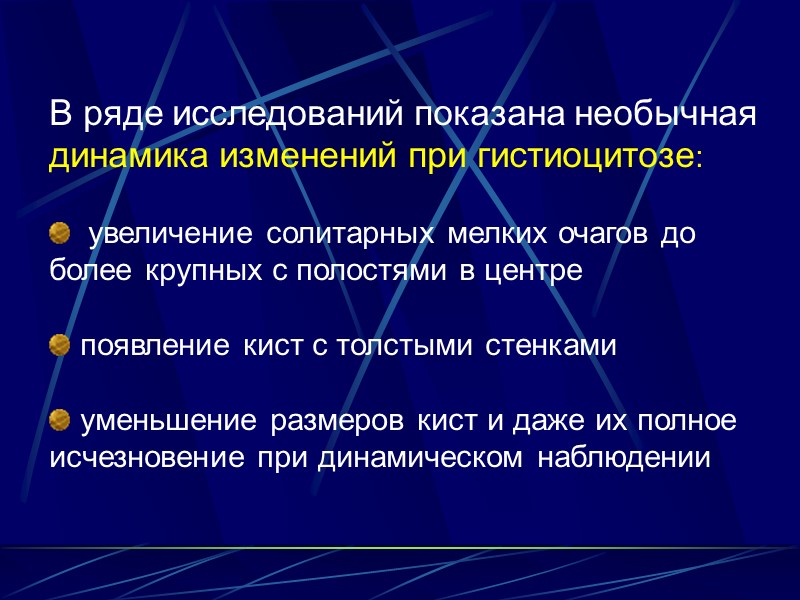 В ряде исследований показана необычная динамика изменений при гистиоцитозе:

увеличение солитарных мелких очагов до более крупных с полостями в центре

появление кист с толстыми стенками

уменьшение размеров кист и даже их полное исчезновение при динамическом наблюдении